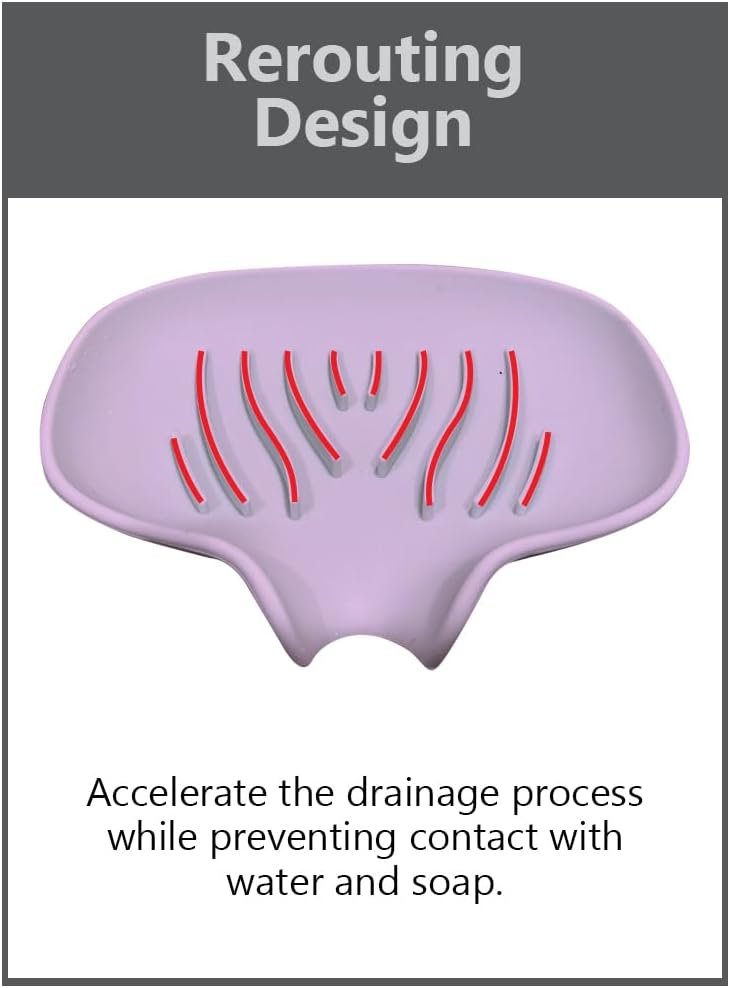 Rerouting Design

Accelerate the drainage process while preventing contact with water and soap.